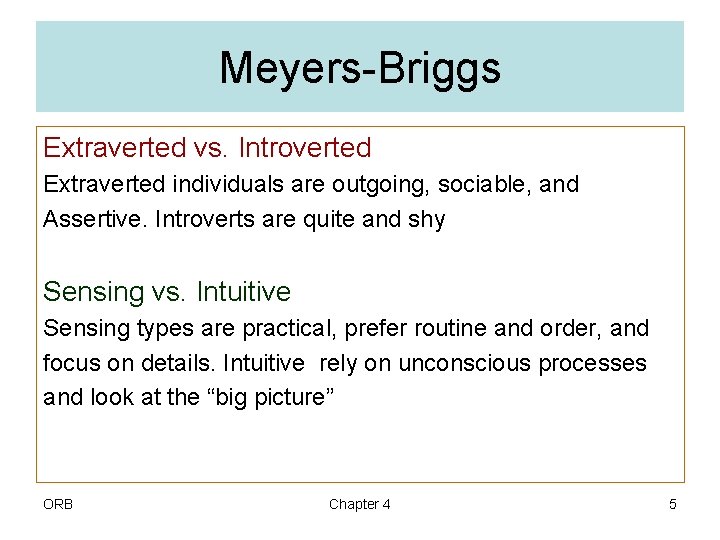 Meyers-Briggs

Extraverted vs. Introverted
Extraverted individuals are outgoing, sociable, and Assertive. Introverts are quite and shy

Sensing vs. Intuitive
Sensing types are practical, prefer routine and order, and focus on details. Intuitive rely on unconscious processes and look at the “big picture”

ORB

Chapter 4

5